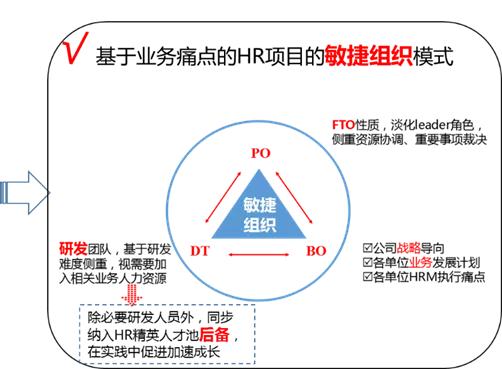 √ 基于业务痛点的HR项目的敏捷组织模式

FTO性质，淡化leader角色，侧重资源协调、重要事项裁决

PO

敏捷组织

DT

BO

研发团队，基于研发难度侧重，视需要加入相关业务人力资源

☑公司战略导向
☑各单位业务发展计划
☑各单位HRM执行痛点

除必要研发人员外，同步纳入HR精英人才池后备，在实践中促进加速成长